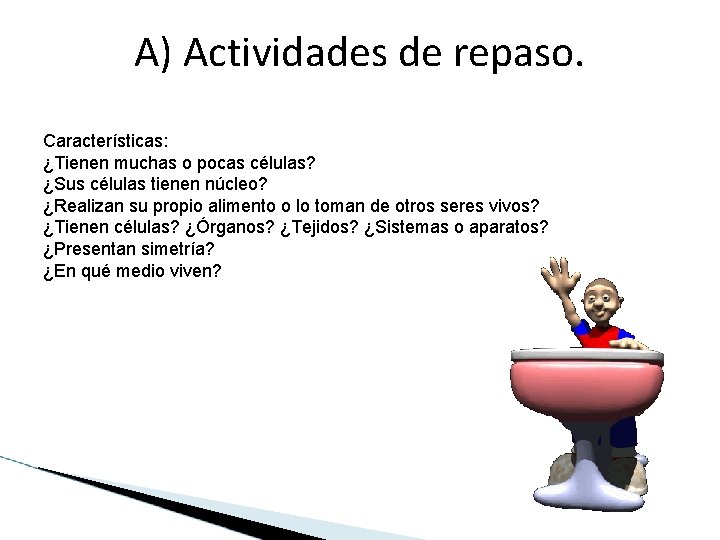 A) Actividades de repaso.

Características:
¿Tienen muchas o pocas células?
¿Sus células tienen núcleo?
¿Realizan su propio alimento o lo toman de otros seres vivos?
¿Tienen células? ¿Órganos? ¿Tejidos? ¿Sistemas o aparatos?
¿Presentan simetría?
¿En qué medio viven?